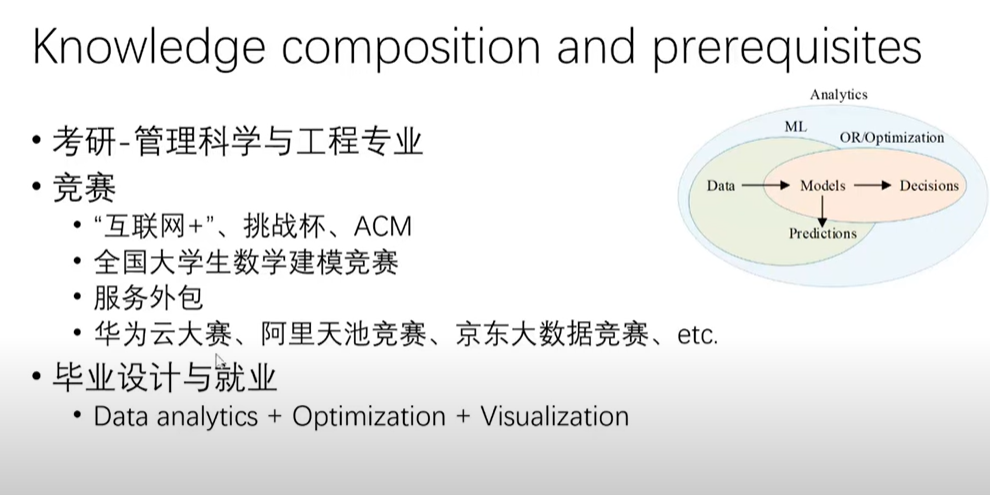 Knowledge composition and prerequisites

• 考研-管理科学与工程专业
• 竞赛
  • “互联网+”、挑战杯、ACM
  • 全国大学生数学建模竞赛
  • 服务外包
  • 华为云大赛、阿里天池竞赛、京东大数据竞赛、etc.
• 毕业设计与就业
  • Data analytics + Optimization + Visualization

Analytics
ML
OR/Optimization
Data
Models
Decisions
Predictions